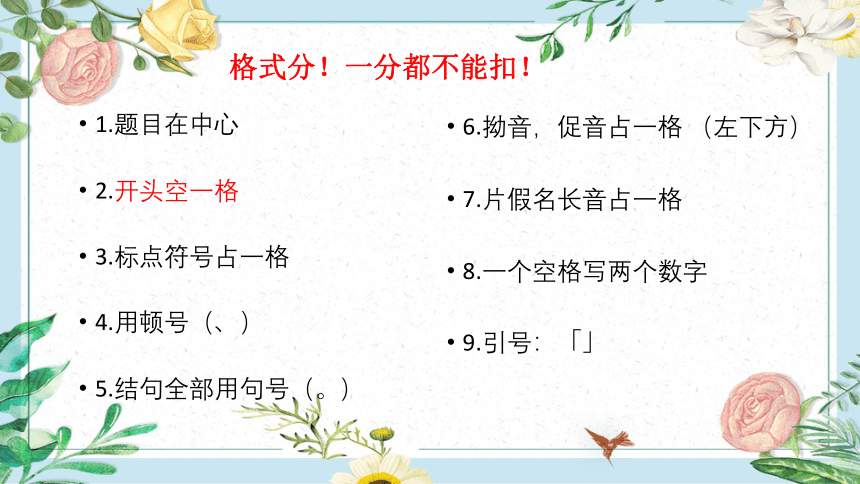 格式分！一分都不能扣！

• 1.题目在中心

• 2.开头空一格

• 3.标点符号占一格

• 4.用顿号（、）

• 5.结句全部用句号（。）

• 6.拗音，促音占一格 （左下方）

• 7.片假名长音占一格

• 8.一个空格写两个数字

• 9.引号：「」